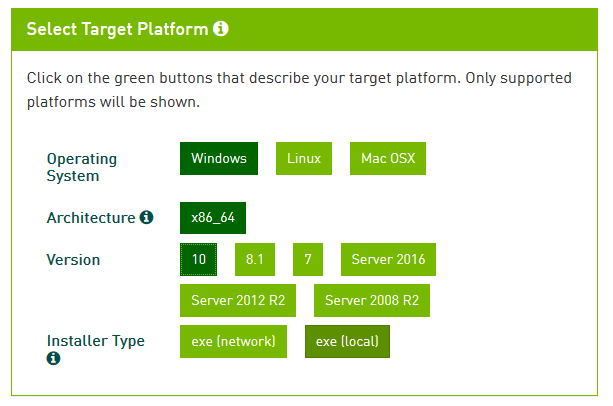 Select Target Platform

Click on the green buttons that describe your target platform. Only supported platforms will be shown.

Operating System
Windows
Linux
Mac OSX

Architecture
x86_64

Version
10
8.1
7
Server 2016
Server 2012 R2
Server 2008 R2

Installer Type
exe (network)
exe (local)